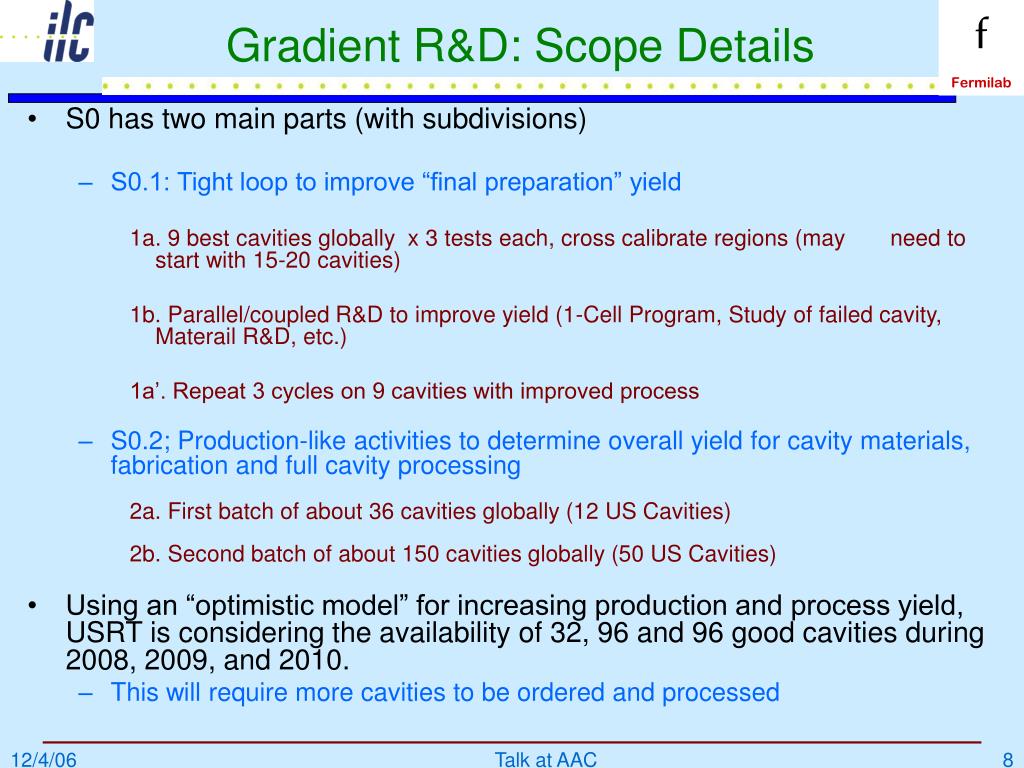 ilc

Gradient R&D: Scope Details

f
Fermilab

• S0 has two main parts (with subdivisions)

– S0.1: Tight loop to improve “final preparation” yield

1a. 9 best cavities globally x 3 tests each, cross calibrate regions (may need to start with 15-20 cavities)

1b. Parallel/coupled R&D to improve yield (1-Cell Program, Study of failed cavity, Materail R&D, etc.)

1a’. Repeat 3 cycles on 9 cavities with improved process

– S0.2; Production-like activities to determine overall yield for cavity materials, fabrication and full cavity processing

2a. First batch of about 36 cavities globally (12 US Cavities)

2b. Second batch of about 150 cavities globally (50 US Cavities)

• Using an “optimistic model” for increasing production and process yield, USRT is considering the availability of 32, 96 and 96 good cavities during 2008, 2009, and 2010.

– This will require more cavities to be ordered and processed

12/4/06

Talk at AAC

8